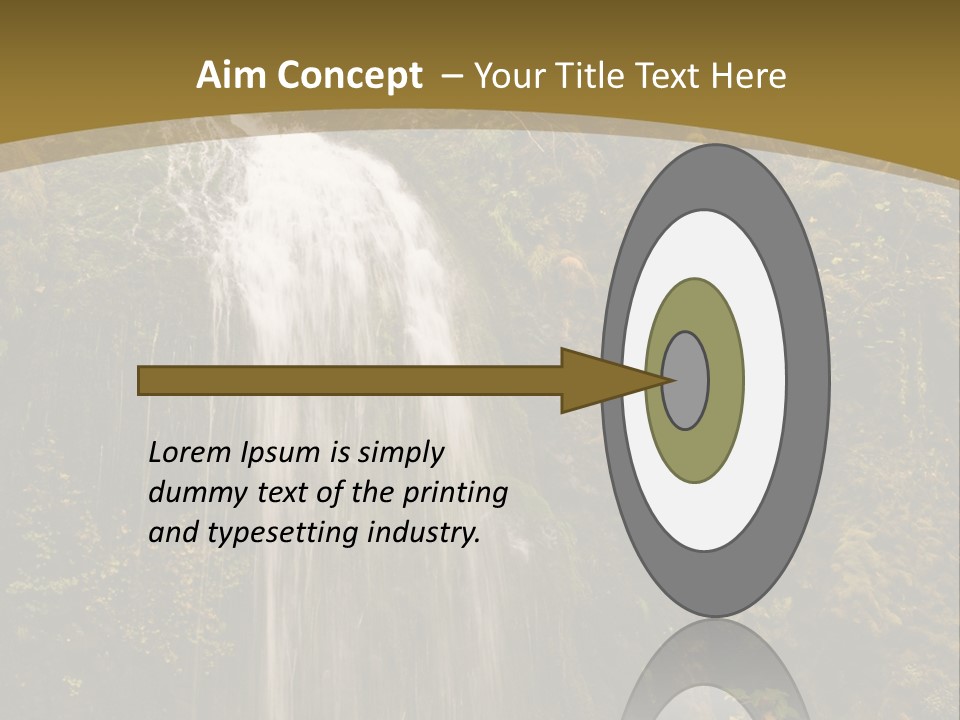 Aim Concept – Your Title Text Here

Lorem Ipsum is simply dummy text of the printing and typesetting industry.